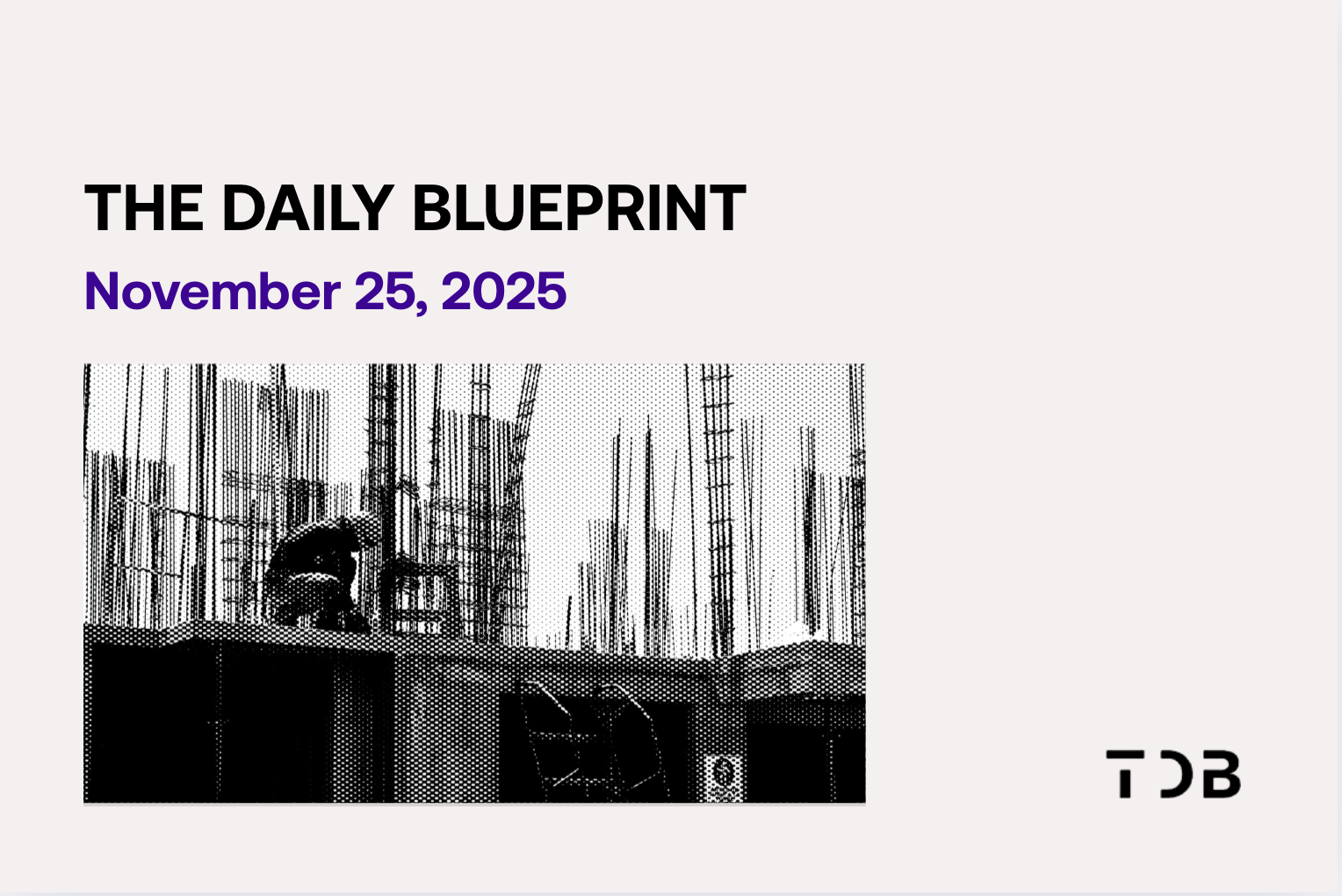 THE DAILY BLUEPRINT

November 25, 2025

TDB